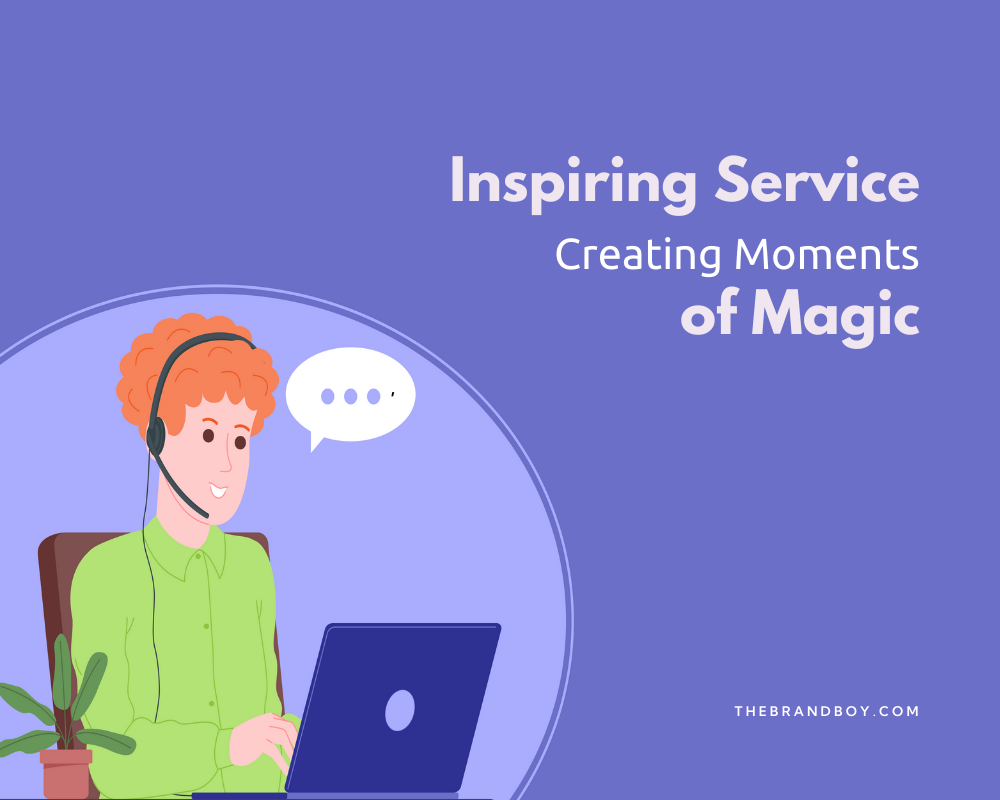 Inspiring Service
Creating Moments
of Magic

THEBRANDBOY.COM